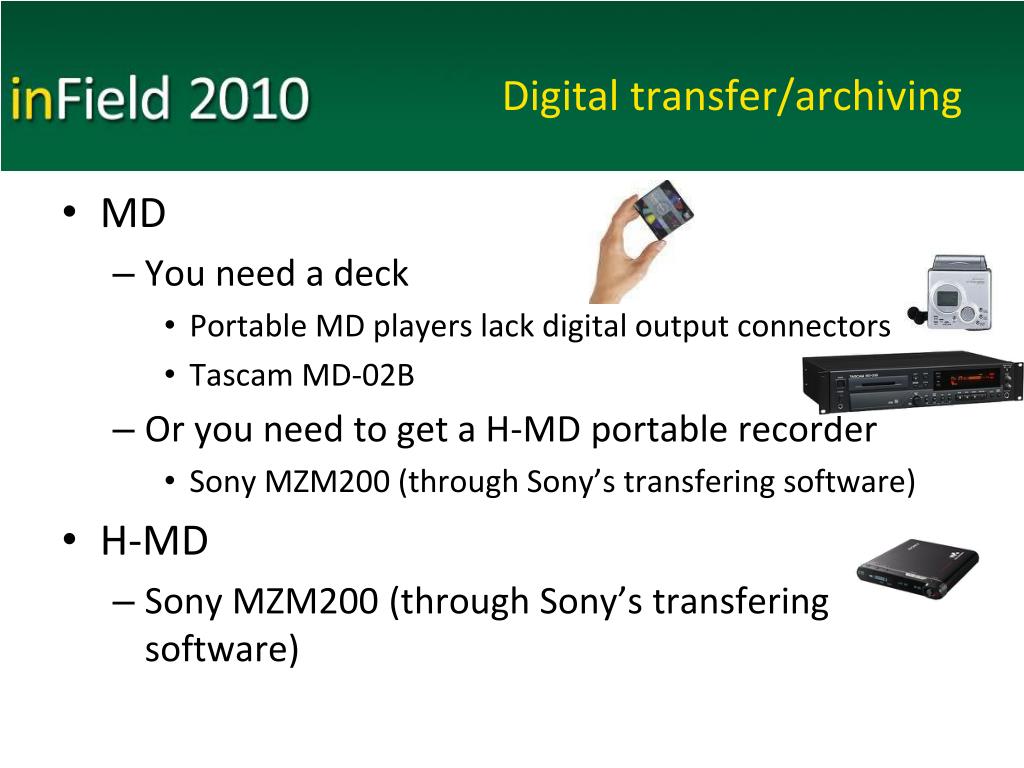 inField 2010

Digital transfer/archiving

• MD
– You need a deck
• Portable MD players lack digital output connectors
• Tascam MD-02B
– Or you need to get a H-MD portable recorder
• Sony MZM200 (through Sony's transfering software)
• H-MD
– Sony MZM200 (through Sony's transfering software)